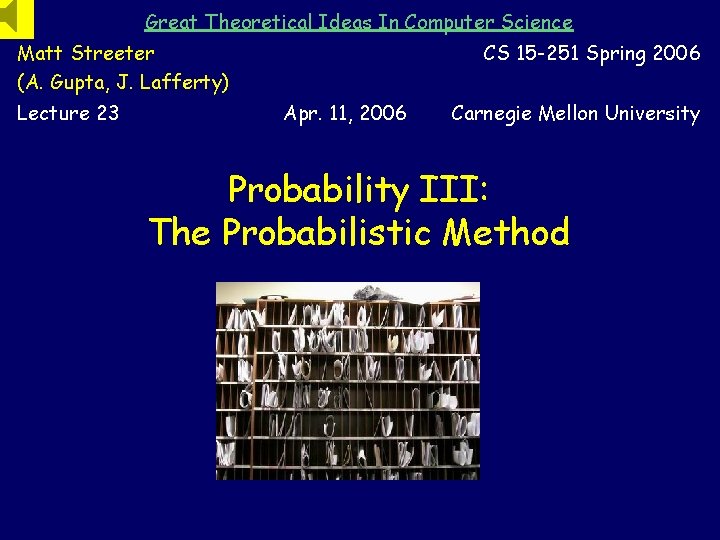 Great Theoretical Ideas In Computer Science

Matt Streeter
(A. Gupta, J. Lafferty)

CS 15-251 Spring 2006

Lecture 23

Apr. 11, 2006

Carnegie Mellon University

Probability III:
The Probabilistic Method